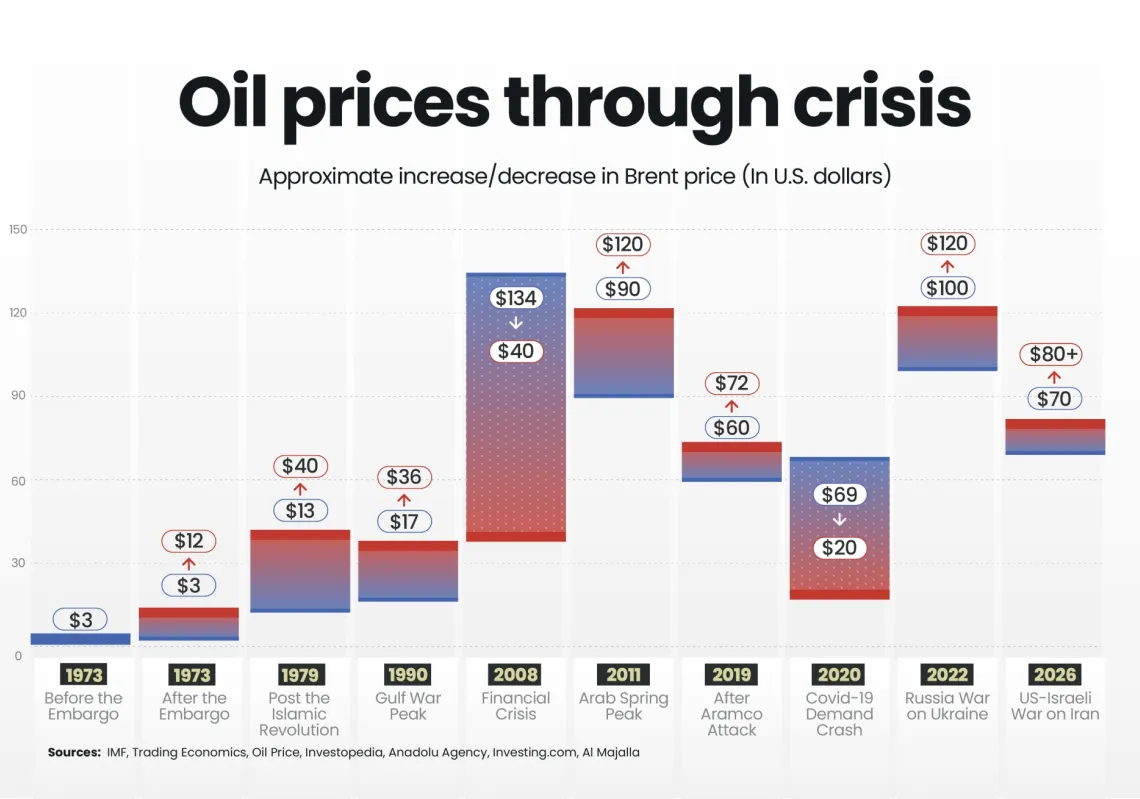 Oil prices through crisis

Approximate increase/decrease in Brent price (In U.S. dollars)

150
120
90
60
30
0

$3

$12
$3

$40
$13

$36
$17

$134
$40

$120
$90

$72
$60

$69
$20

$120
$100

$80+
$70

1973 Before the Embargo
1973 After the Embargo
1979 Post the Islamic Revolution
1990 Gulf War Peak
2008 Financial Crisis
2011 Arab Spring Peak
2019 After Aramco Attack
2020 Covid-19 Demand Crash
2022 Russia War on Ukraine
2026 US-Israeli War on Iran

Sources: IMF, Trading Economics, Oil Price, Investopedia, Anadolu Agency, Investing.com, Al Majalla